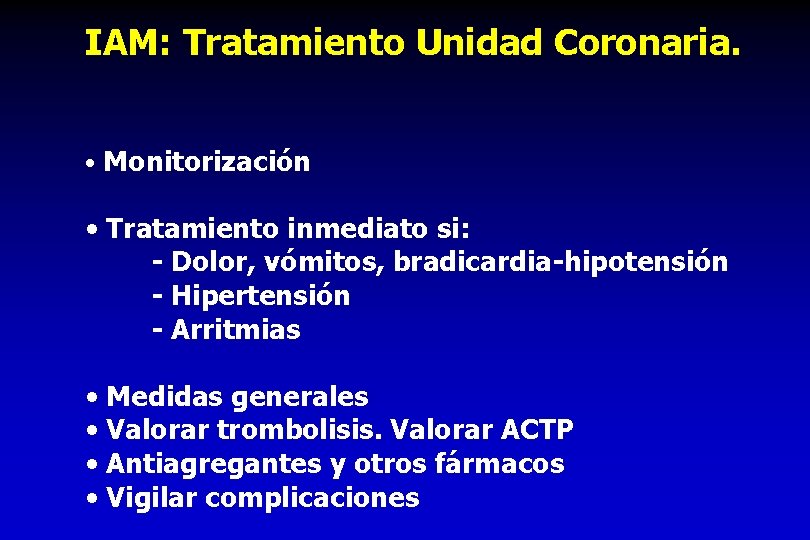 IAM: Tratamiento Unidad Coronaria.

• Monitorización

• Tratamiento inmediato si:
- Dolor, vómitos, bradicardia-hipotensión
- Hipertensión
- Arritmias

• Medidas generales
• Valorar trombolisis. Valorar ACTP
• Antiagregantes y otros fármacos
• Vigilar complicaciones